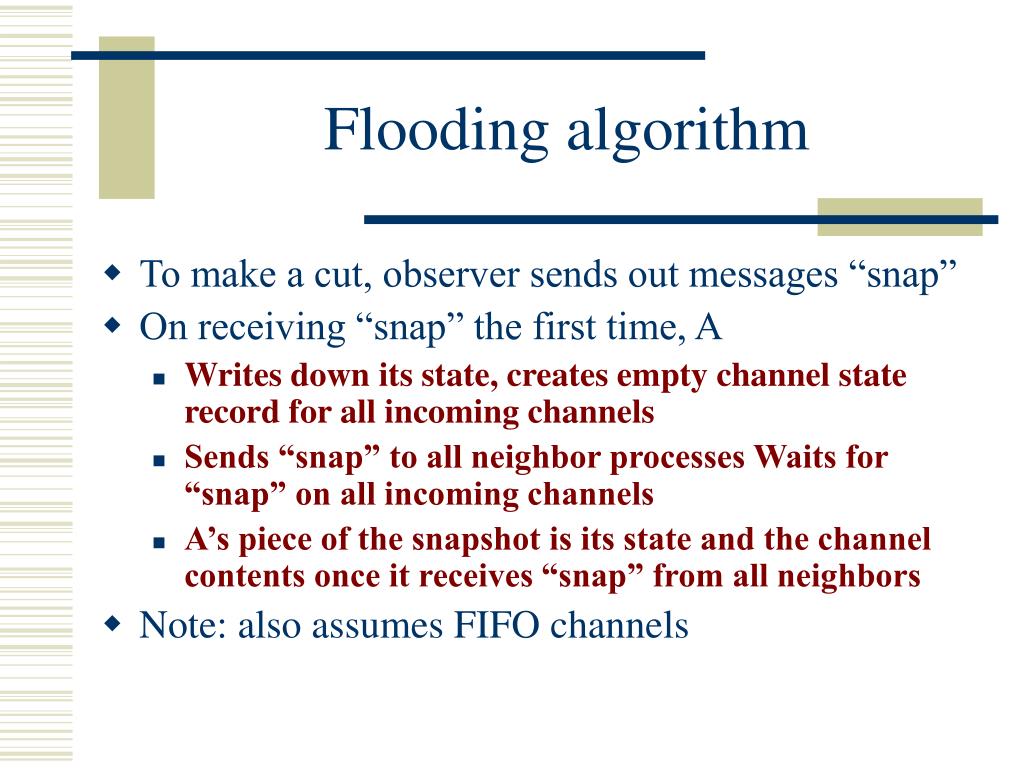 Flooding algorithm

To make a cut, observer sends out messages “snap”

On receiving “snap” the first time, A

Writes down its state, creates empty channel state record for all incoming channels

Sends “snap” to all neighbor processes Waits for “snap” on all incoming channels

A’s piece of the snapshot is its state and the channel contents once it receives “snap” from all neighbors

Note: also assumes FIFO channels